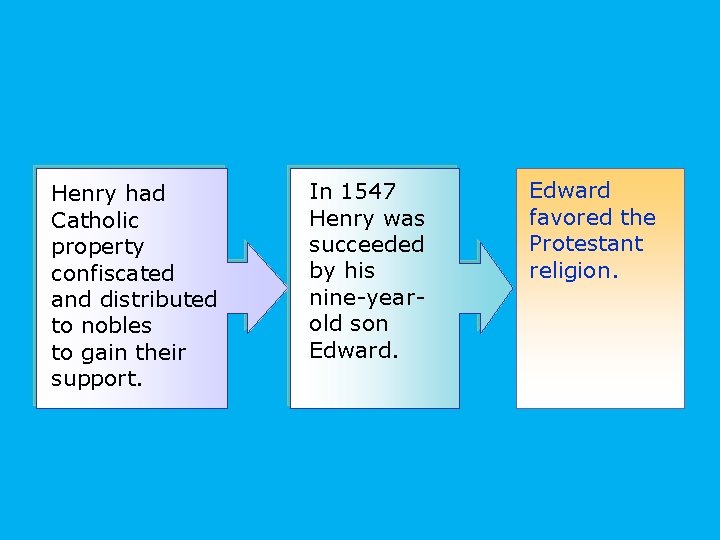 Henry had Catholic property confiscated and distributed to nobles to gain their support.

In 1547 Henry was succeeded by his nine-year-old son Edward.

Edward favored the Protestant religion.